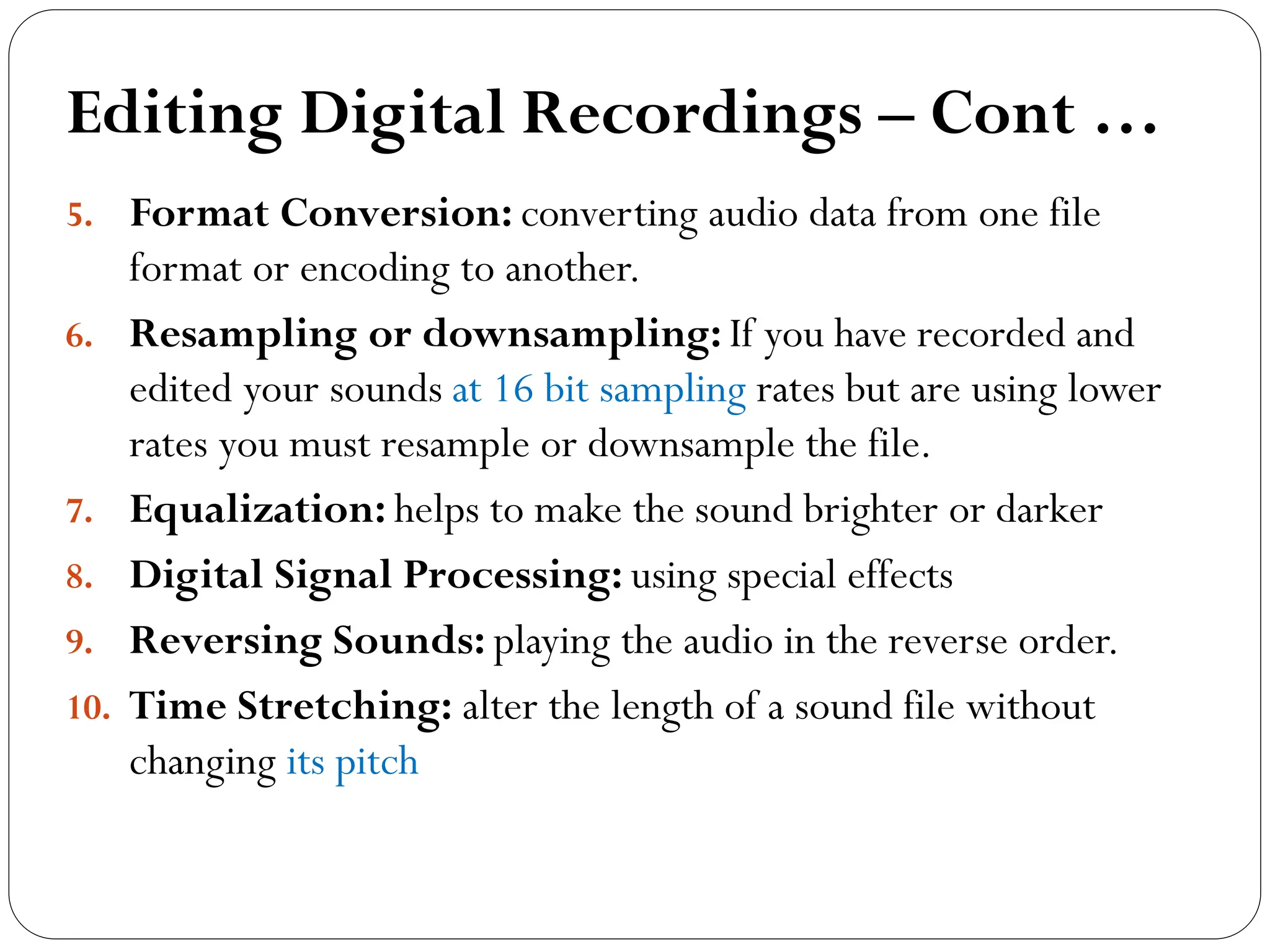 Editing Digital Recordings – Cont …

5. Format Conversion: converting audio data from one file format or encoding to another.

6. Resampling or downsampling: If you have recorded and edited your sounds at 16 bit sampling rates but are using lower rates you must resample or downsample the file.

7. Equalization: helps to make the sound brighter or darker

8. Digital Signal Processing: using special effects

9. Reversing Sounds: playing the audio in the reverse order.

10. Time Stretching: alter the length of a sound file without changing its pitch